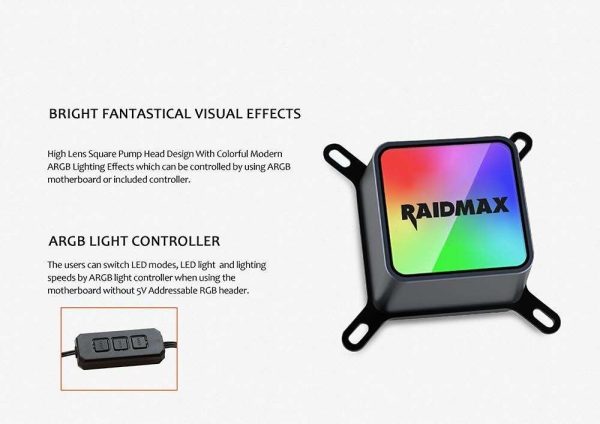 BRIGHT FANTASTICAL VISUAL EFFECTS

High Lens Square Pump Head Design With Colorful Modern ARGB Lighting Effects which can be controlled by using ARGB motherboard or included controller.

ARGB LIGHT CONTROLLER

The users can switch LED modes, LED light and lighting speeds by ARGB light controller when using the motherboard without 5V Addressable RGB header.

RAIDMAX